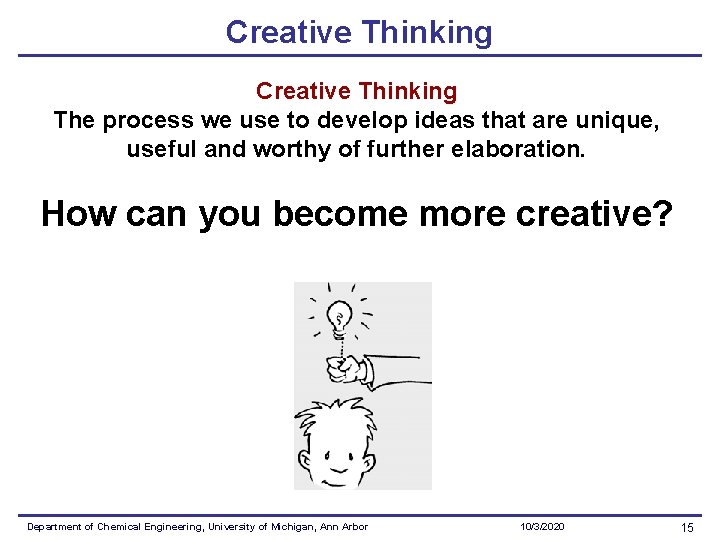 Creative Thinking

Creative Thinking
The process we use to develop ideas that are unique, useful and worthy of further elaboration.

How can you become more creative?

Department of Chemical Engineering, University of Michigan, Ann Arbor 10/3/2020 15